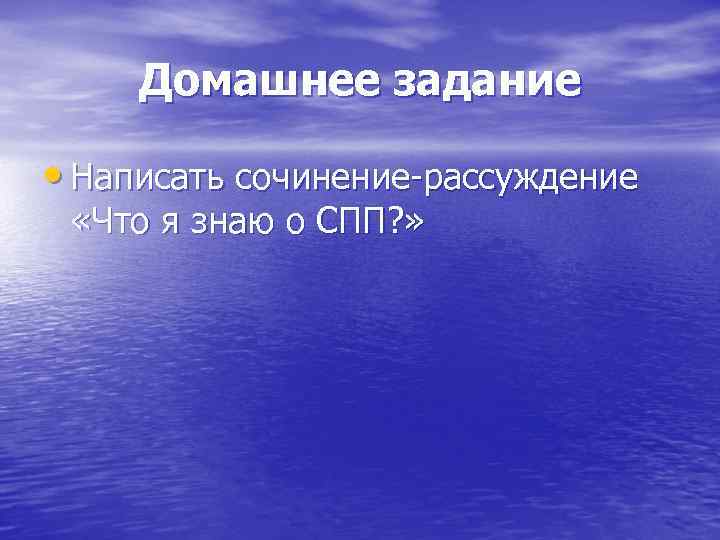 Домашнее задание

• Написать сочинение-рассуждение «Что я знаю о СПП?»